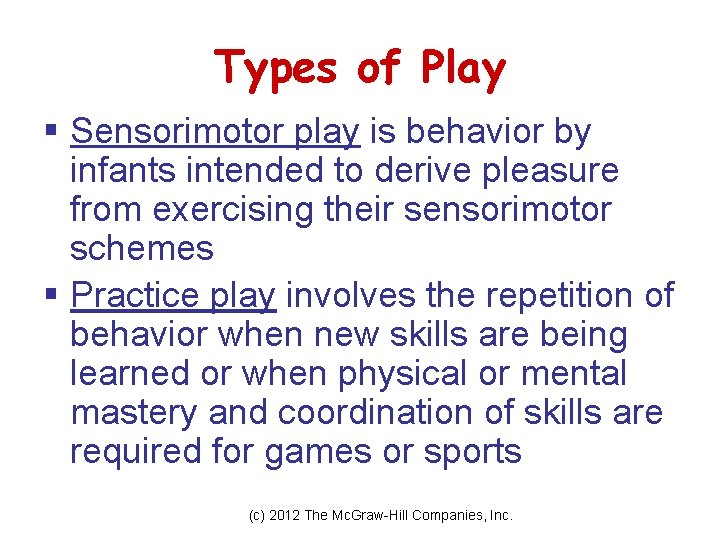 Types of Play

▪ Sensorimotor play is behavior by infants intended to derive pleasure from exercising their sensorimotor schemes

▪ Practice play involves the repetition of behavior when new skills are being learned or when physical or mental mastery and coordination of skills are required for games or sports

(c) 2012 The McGraw-Hill Companies, Inc.